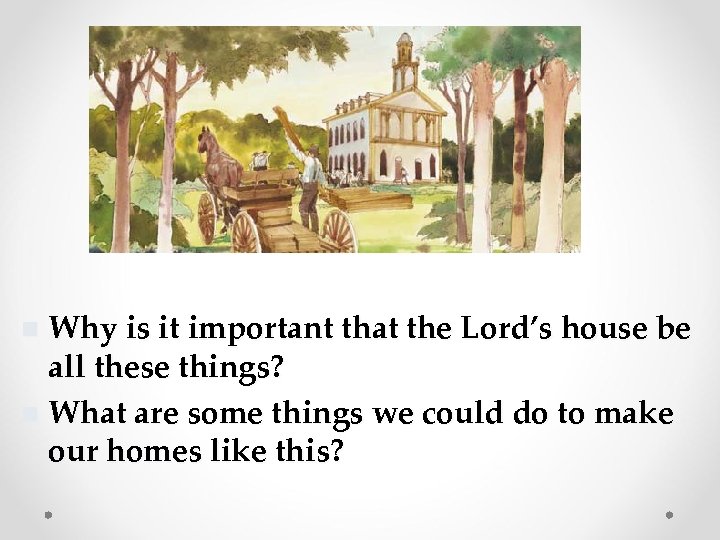 Why is it important that the Lord's house be all these things?

What are some things we could do to make our homes like this?